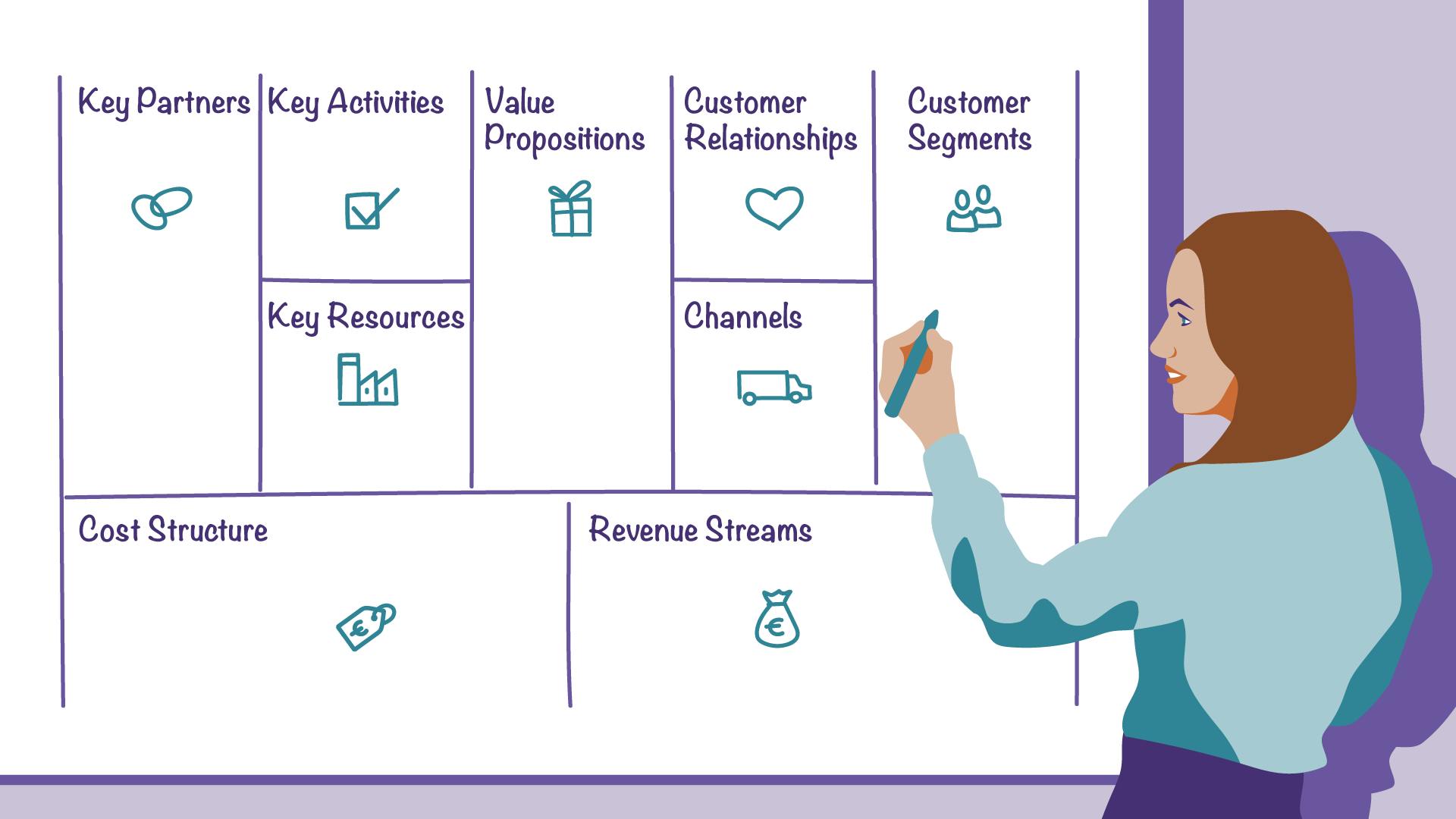 Key Partners

Key Activities

Key Resources

Value Propositions

Customer Relationships

Channels

Customer Segments

Cost Structure

€

Revenue Streams

€